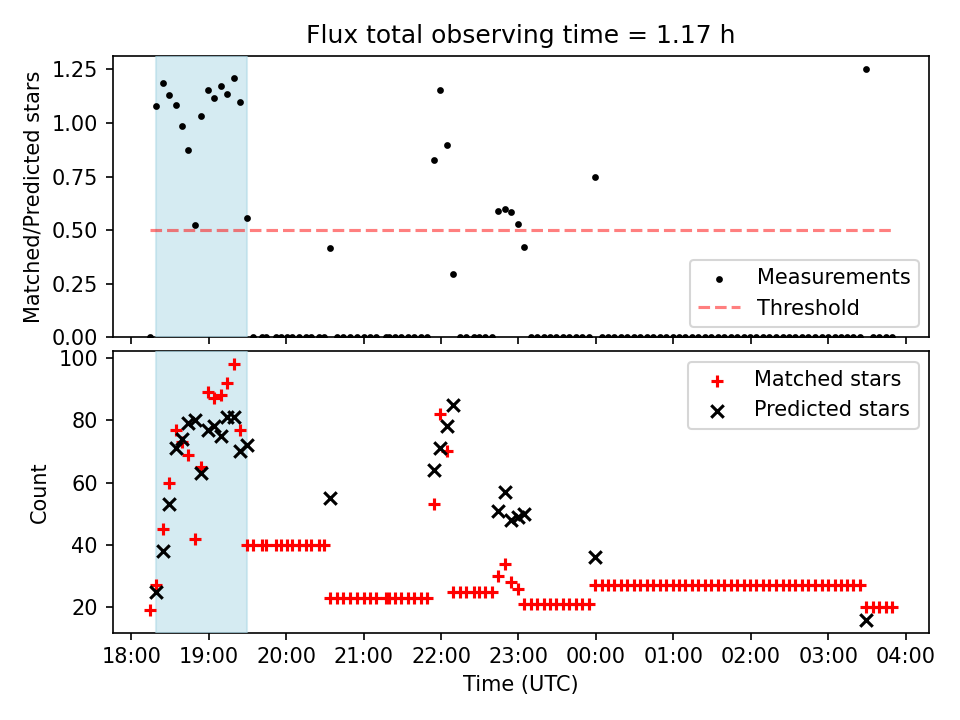 Flux total observing time = 1.17 h

Matched/Predicted stars

1.25
1.00
0.75
0.50
0.25
0.00

Measurements
Threshold

Count

100
80
60
40
20

Matched stars
Predicted stars

18:00 19:00 20:00 21:00 22:00 23:00 00:00 01:00 02:00 03:00 04:00

Time (UTC)